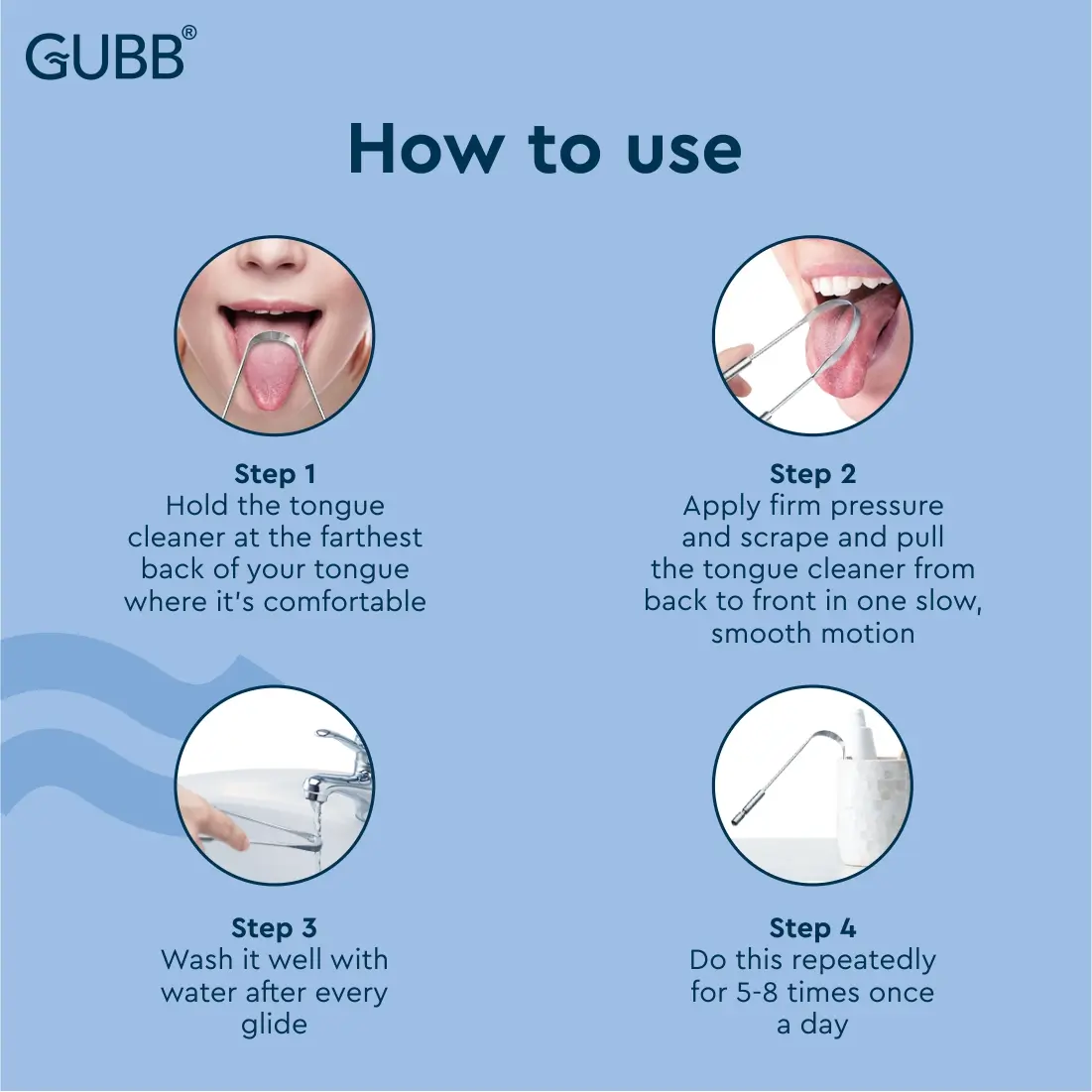 GUBB®

How to use

Step 1
Hold the tongue cleaner at the farthest back of your tongue where it's comfortable

Step 2
Apply firm pressure and scrape and pull the tongue cleaner from back to front in one slow, smooth motion

Step 3
Wash it well with water after every glide

Step 4
Do this repeatedly for 5-8 times once a day